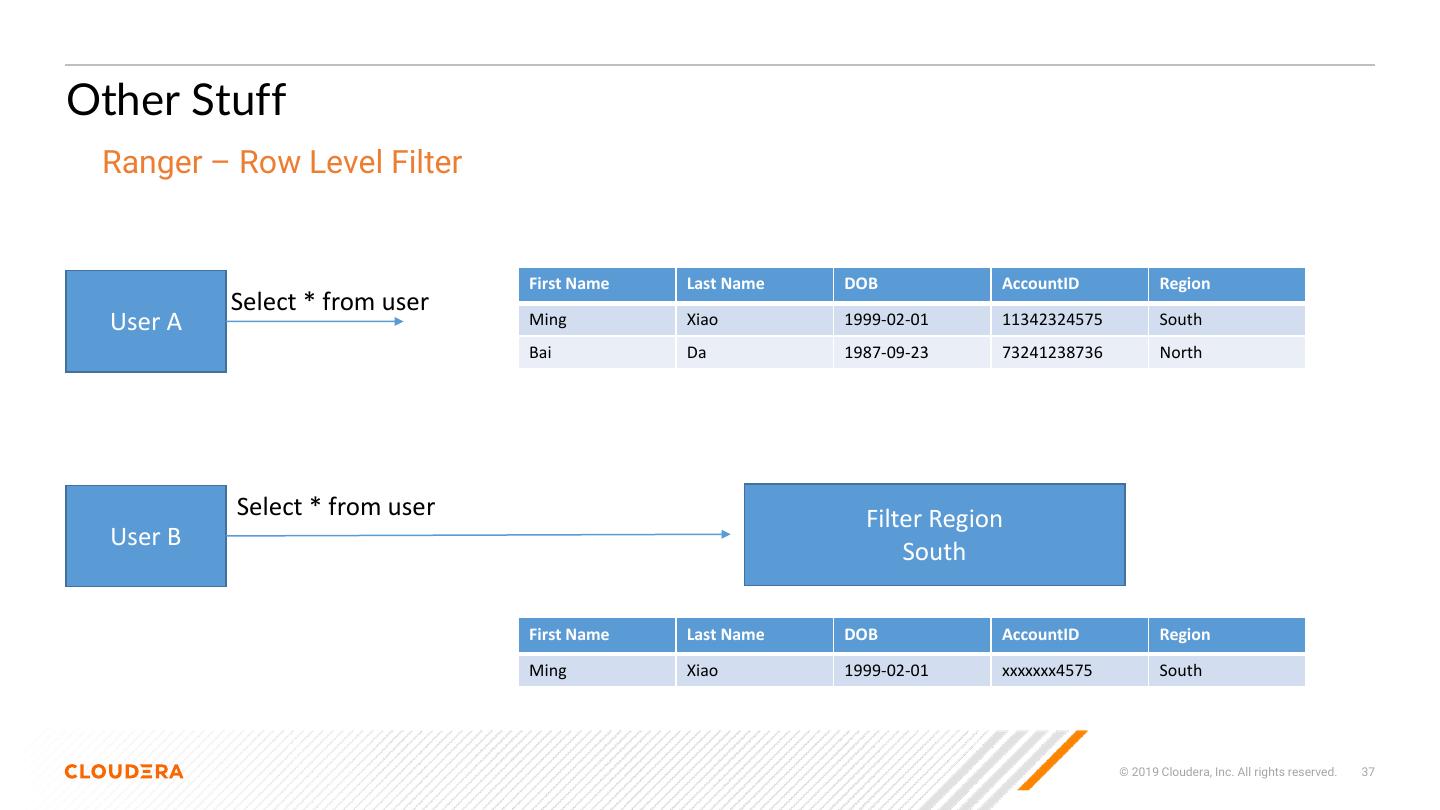 Other Stuff

Ranger – Row Level Filter

User A

Select * from user

| First Name | Last Name | DOB | AccountID | Region |
|---|---|---|---|---|
| Ming | Xiao | 1999-02-01 | 11342324575 | South |
| Bai | Da | 1987-09-23 | 73241238736 | North |

User B

Select * from user

Filter Region South

| First Name | Last Name | DOB | AccountID | Region |
|---|---|---|---|---|
| Ming | Xiao | 1999-02-01 | xxxxxxx4575 | South |

CLOUDERA

© 2019 Cloudera, Inc. All rights reserved. 37